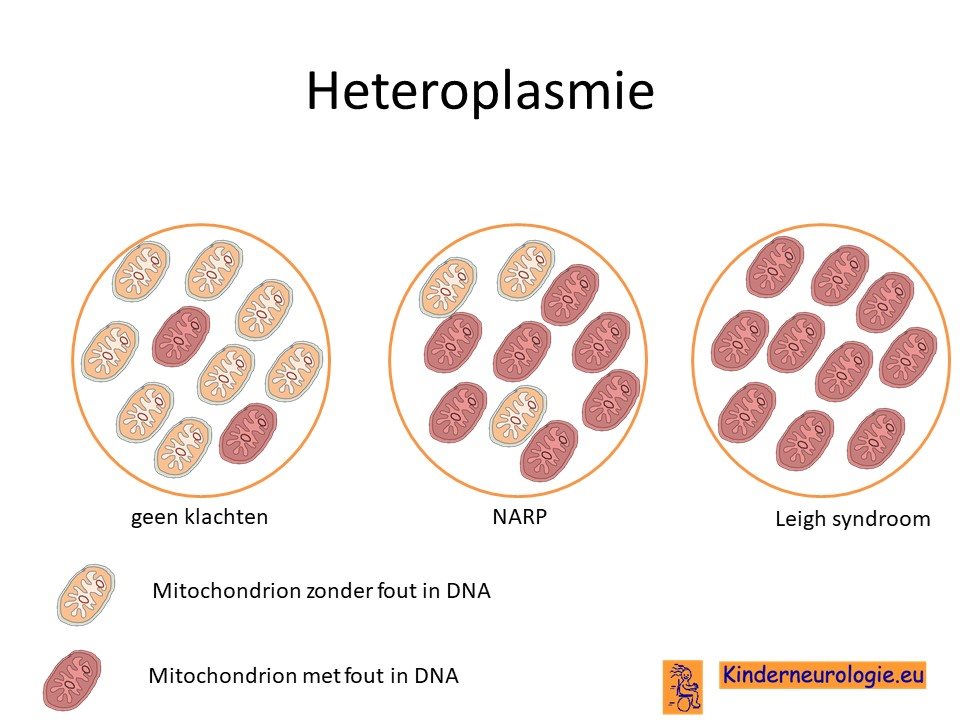 Heteroplasmie

geen klachten

NARP

Leigh syndroom

Mitochondrion zonder fout in DNA

Mitochondrion met fout in DNA

Kinderneurologie.eu